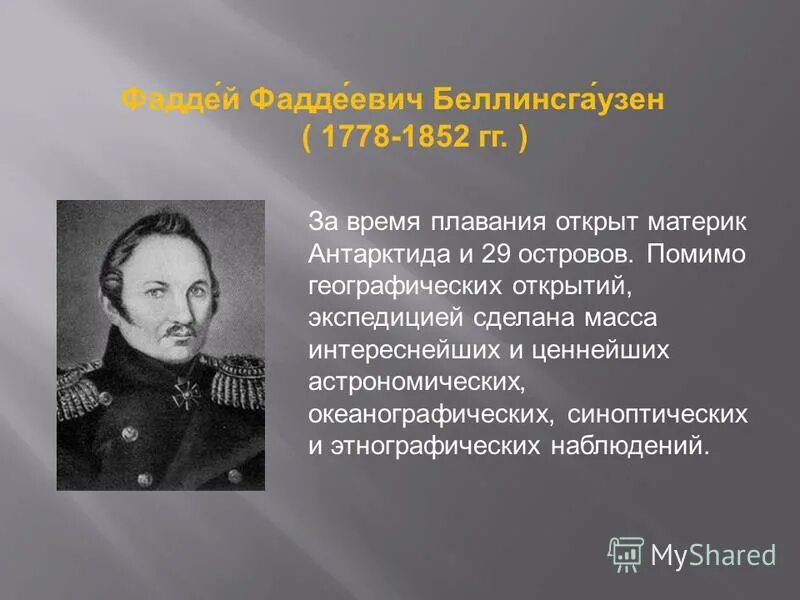 Фадде́й Фадде́евич Беллинсга́узен
( 1778-1852 гг. )

За время плавания открыт материк Антарктида и 29 островов. Помимо географических открытий, экспедицией сделана масса интереснейших и ценнейших астрономических, океанографических, синоптических и этнографических наблюдений.

MyShared